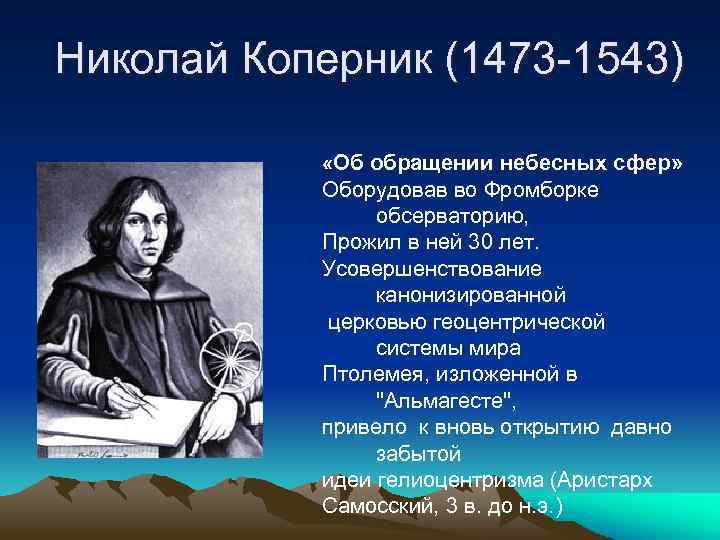 Николай Коперник (1473-1543)

«Об обращении небесных сфер»
Оборудовав во Фромборке обсерваторию,
Прожил в ней 30 лет.
Усовершенствование канонизированной церковью геоцентрической системы мира Птолемея, изложенной в "Альмагесте", привело к вновь открытию давно забытой идеи гелиоцентризма (Аристарх Самосский, 3 в. до н.э.)